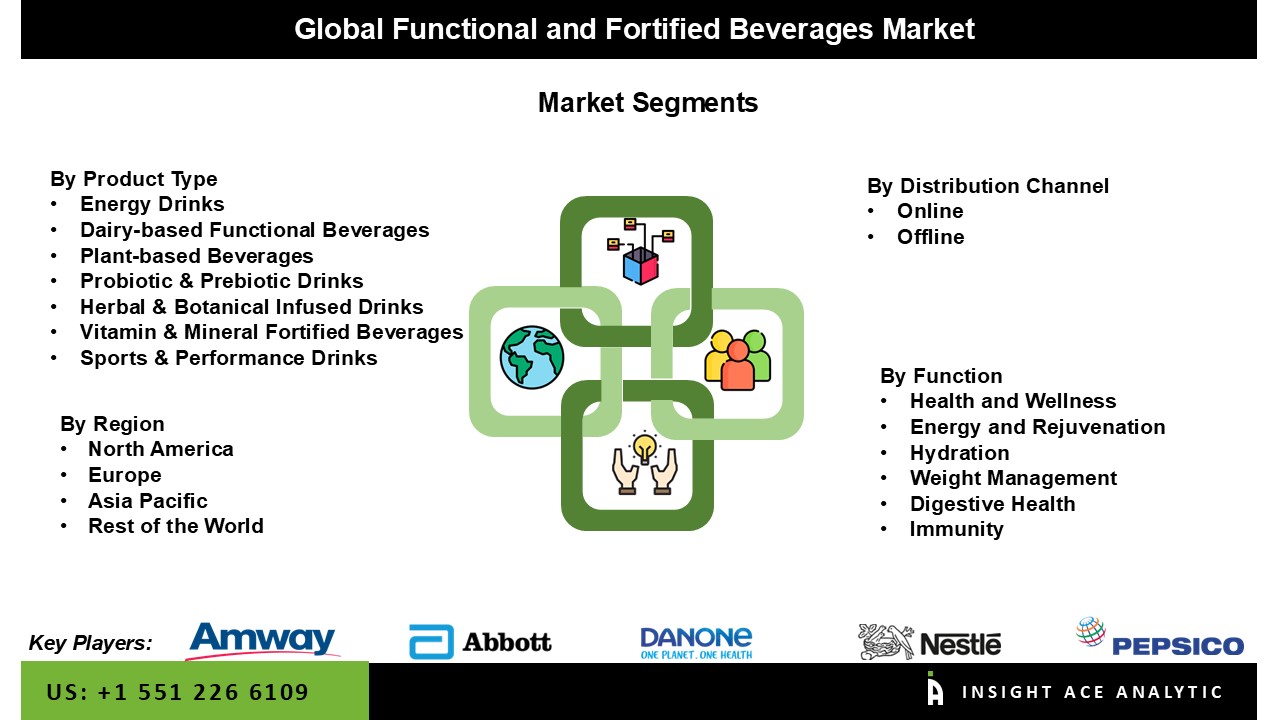 Global Functional and Fortified Beverages Market

Market Segments

By Product Type
• Energy Drinks
• Dairy-based Functional Beverages
• Plant-based Beverages
• Probiotic & Prebiotic Drinks
• Herbal & Botanical Infused Drinks
• Vitamin & Mineral Fortified Beverages
• Sports & Performance Drinks

By Region
• North America
• Europe
• Asia Pacific
• Rest of the World

By Distribution Channel
• Online
• Offline

By Function
• Health and Wellness
• Energy and Rejuvenation
• Hydration
• Weight Management
• Digestive Health
• Immunity

Key Players: Amway Abbott DANONE ONE PLANET. ONE HEALTH Nestlé PEPSICO

US: +1 551 226 6109

INSIGHT ACE ANALYTIC